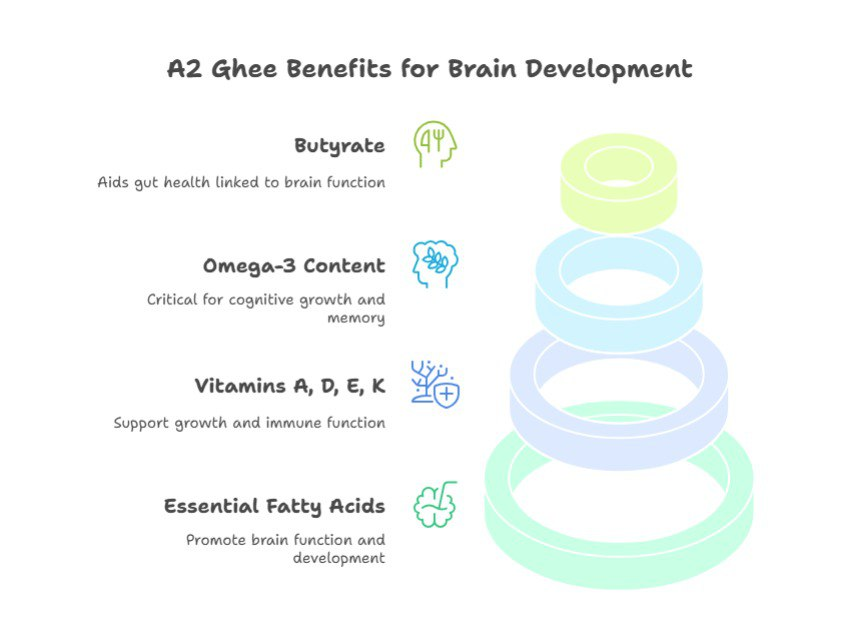 A2 Ghee Benefits for Brain Development

Butyrate

Aids gut health linked to brain function

Omega-3 Content

Critical for cognitive growth and memory

Vitamins A, D, E, K

Support growth and immune function

Essential Fatty Acids

Promote brain function and development